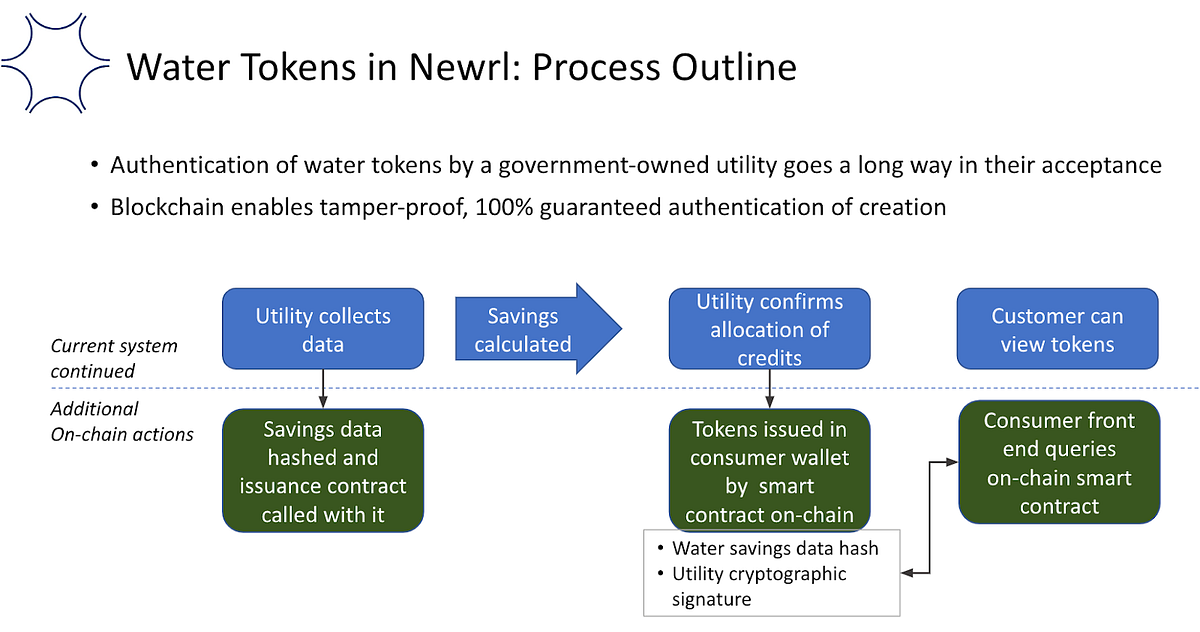 Water Tokens in Newrl: Process Outline

• Authentication of water tokens by a government-owned utility goes a long way in their acceptance
• Blockchain enables tamper-proof, 100% guaranteed authentication of creation

Current system continued

Additional On-chain actions

Utility collects data

Savings calculated

Utility confirms allocation of credits

Customer can view tokens

Savings data hashed and issuance contract called with it

Tokens issued in consumer wallet by smart contract on-chain

Consumer front end queries on-chain smart contract

• Water savings data hash
• Utility cryptographic signature